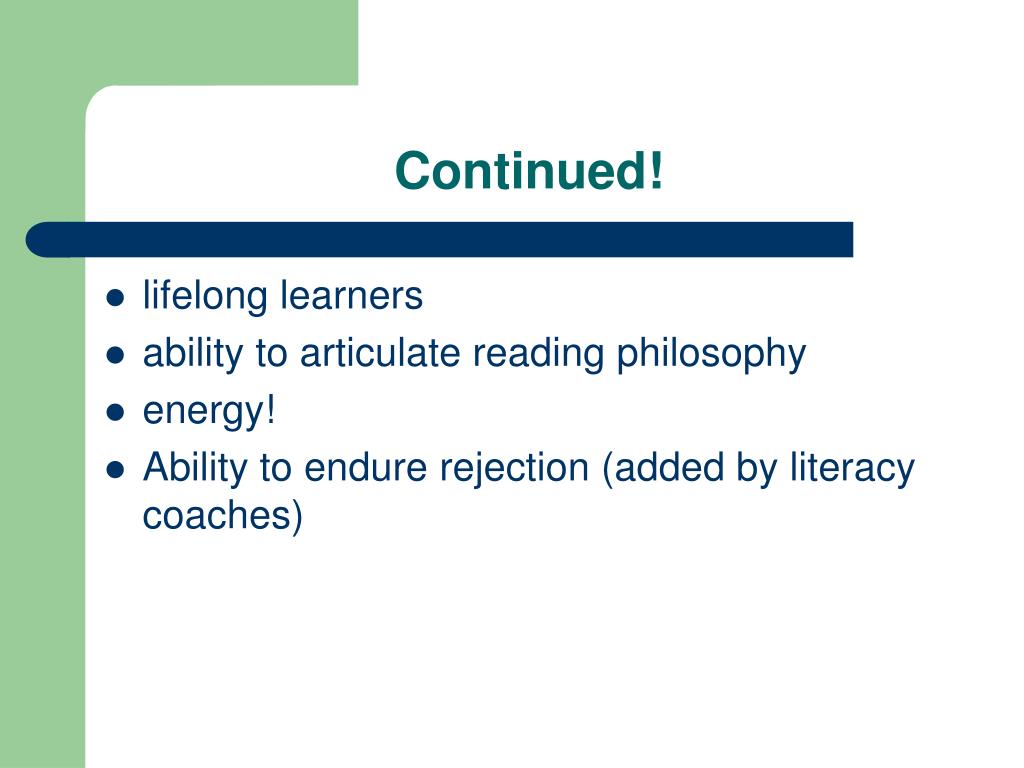 Continued!

- lifelong learners
- ability to articulate reading philosophy
- energy!
- Ability to endure rejection (added by literacy coaches)